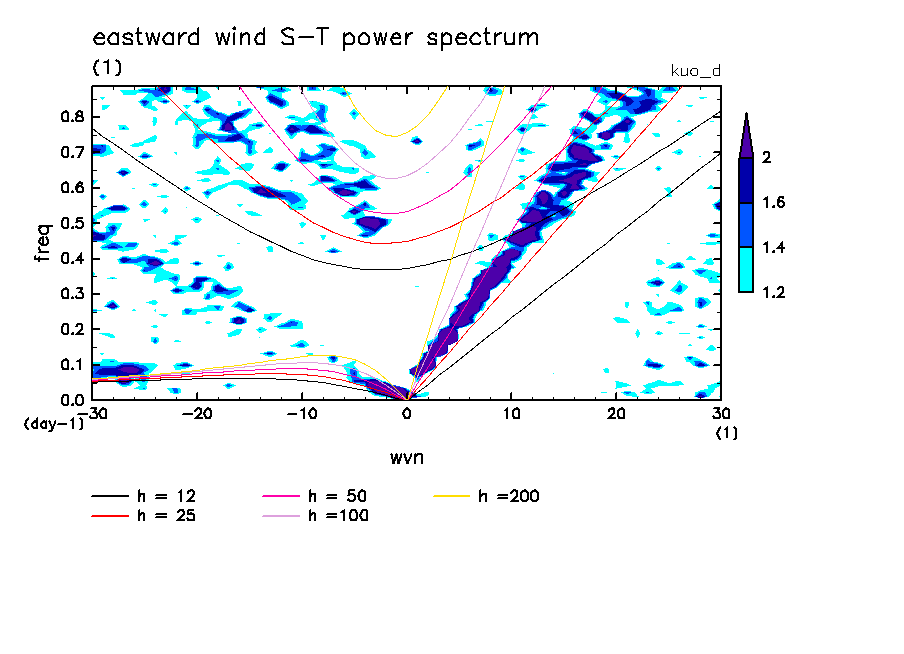 eastward wind S-T power spectrum

(1)

kuo_d

freq

0.8
0.7
0.6
0.5
0.4
0.3
0.2
0.1
0.0
(day-1)

-30 -20 -10 0 10 20 30
(1)

wvn

2
1.6
1.4
1.2

h = 12
h = 25
h = 50
h =100
h =200